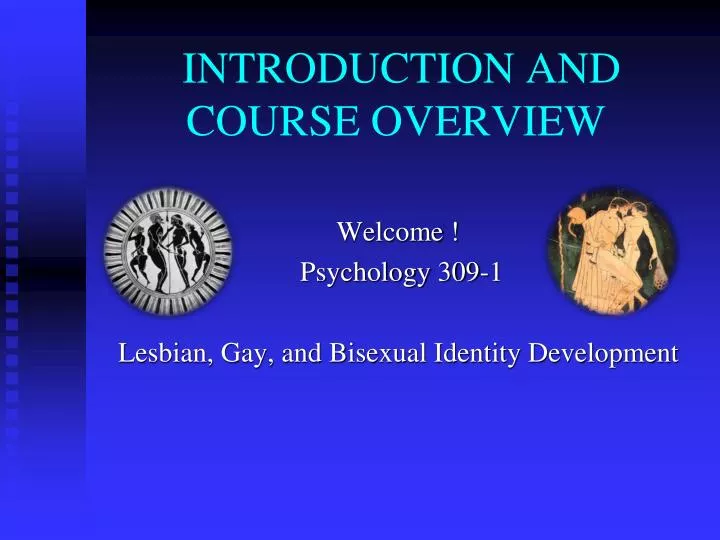 INTRODUCTION AND COURSE OVERVIEW

Welcome !
Psychology 309-1

Lesbian, Gay, and Bisexual Identity Development